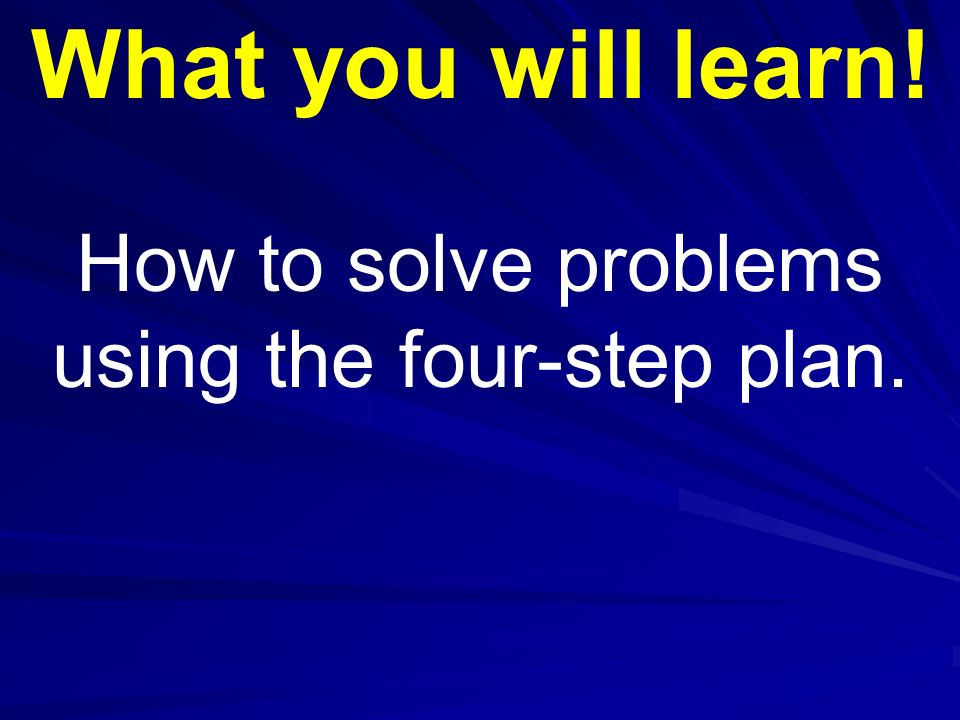 What you will learn!

How to solve problems using the four-step plan.